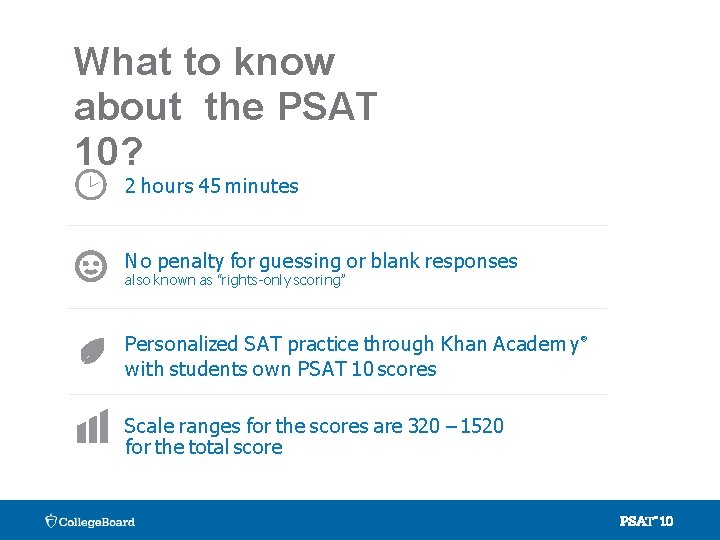 What to know about the PSAT 10?

2 hours 45 minutes

No penalty for guessing or blank responses
also known as "rights-only scoring"

Personalized SAT practice through Khan Academy®
with students own PSAT 10 scores

Scale ranges for the scores are 320 – 1520
for the total score

CollegeBoard

PSAT™ 10